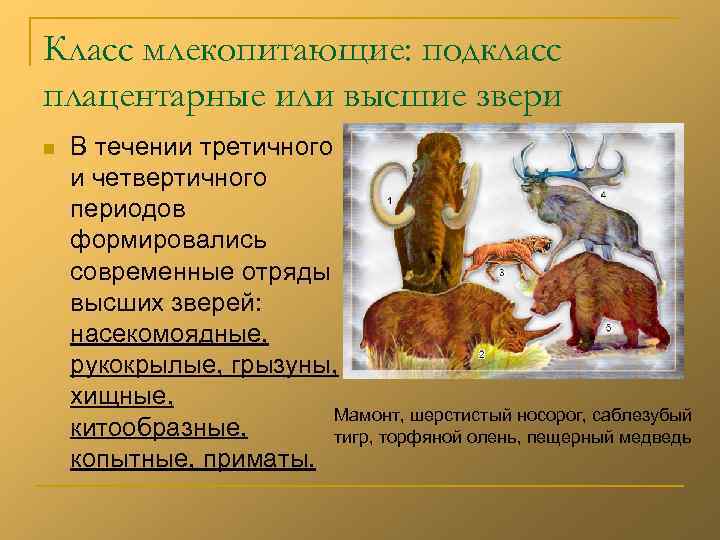 Класс млекопитающие: подкласс плацентарные или высшие звери

В течении третичного и четвертичного периодов формировались современные отряды высших зверей: насекомоядные, рукокрылые, грызуны, хищные, китообразные, копытные, приматы.

1
4
3
5
2

Мамонт, шерстистый носорог, саблезубый тигр, торфяной олень, пещерный медведь